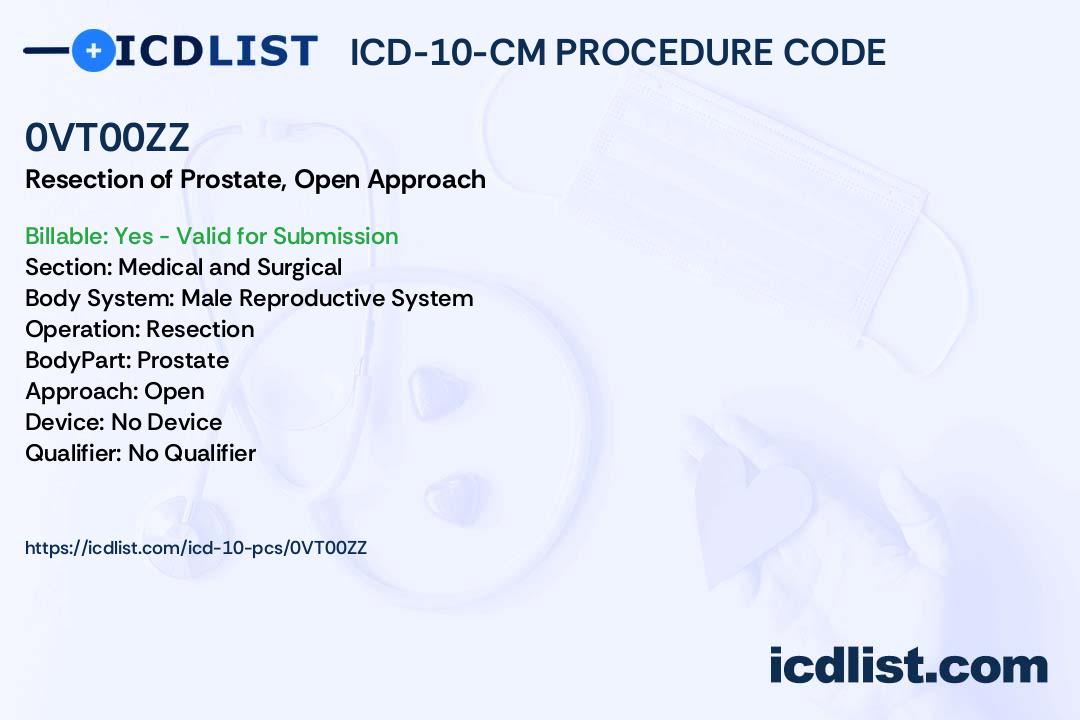 ICDLIST ICD-10-CM PROCEDURE CODE

0VT00ZZ

Resection of Prostate, Open Approach

Billable: Yes - Valid for Submission
Section: Medical and Surgical
Body System: Male Reproductive System
Operation: Resection
BodyPart: Prostate
Approach: Open
Device: No Device
Qualifier: No Qualifier

https://icdlist.com/icd-10-pcs/0VT00ZZ

icdlist.com